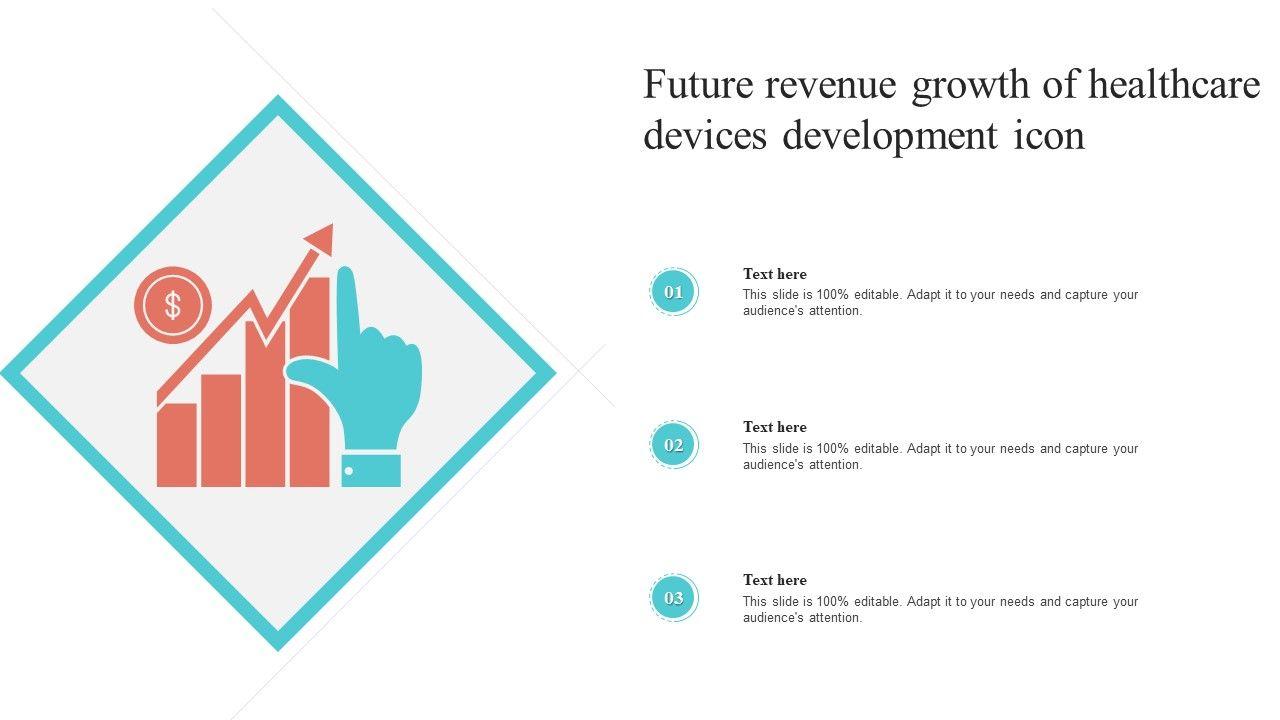 Future revenue growth of healthcare devices development icon

$

01

Text here

This slide is 100% editable. Adapt it to your needs and capture your audience's attention.

02

Text here

This slide is 100% editable. Adapt it to your needs and capture your audience's attention.

03

Text here

This slide is 100% editable. Adapt it to your needs and capture your audience's attention.